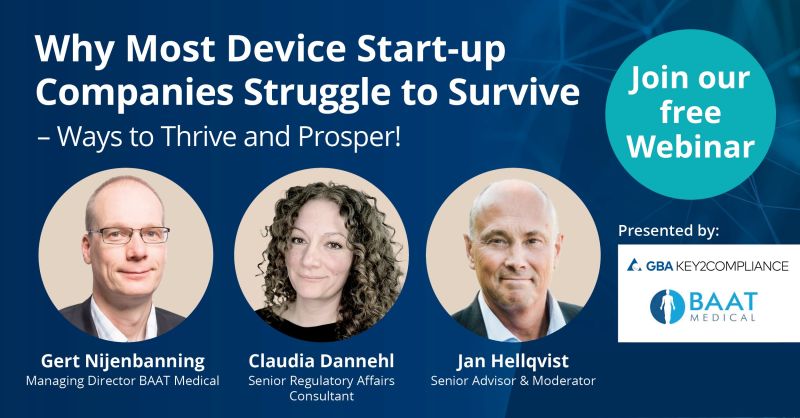 Why Most Device Start-up Companies Struggle to Survive
– Ways to Thrive and Prosper!

Join our free Webinar

Presented by:

GBA KEY2COMPLIANCE

BAAT MEDICAL

Gert Nijenbanning
Managing Director BAAT Medical

Claudia Dannehl
Senior Regulatory Affairs Consultant

Jan Hellqvist
Senior Advisor & Moderator